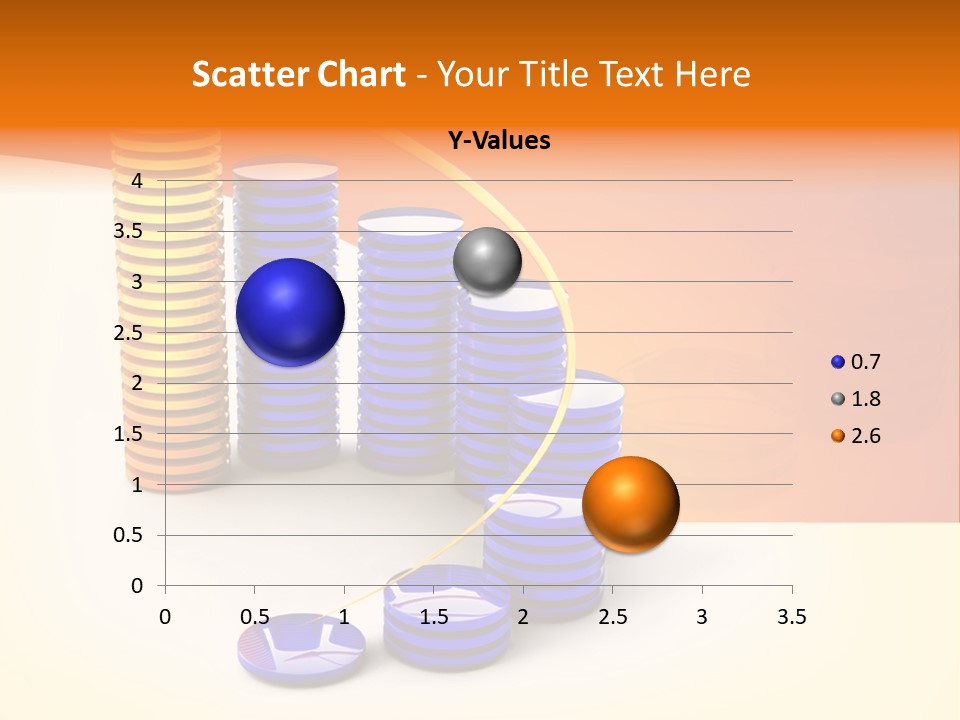 Scatter Chart - Your Title Text Here

Y-Values

4
3.5
3
2.5
2
1.5
1
0.5
0

0 0.5 1 1.5 2 2.5 3 3.5

0.7
1.8
2.6